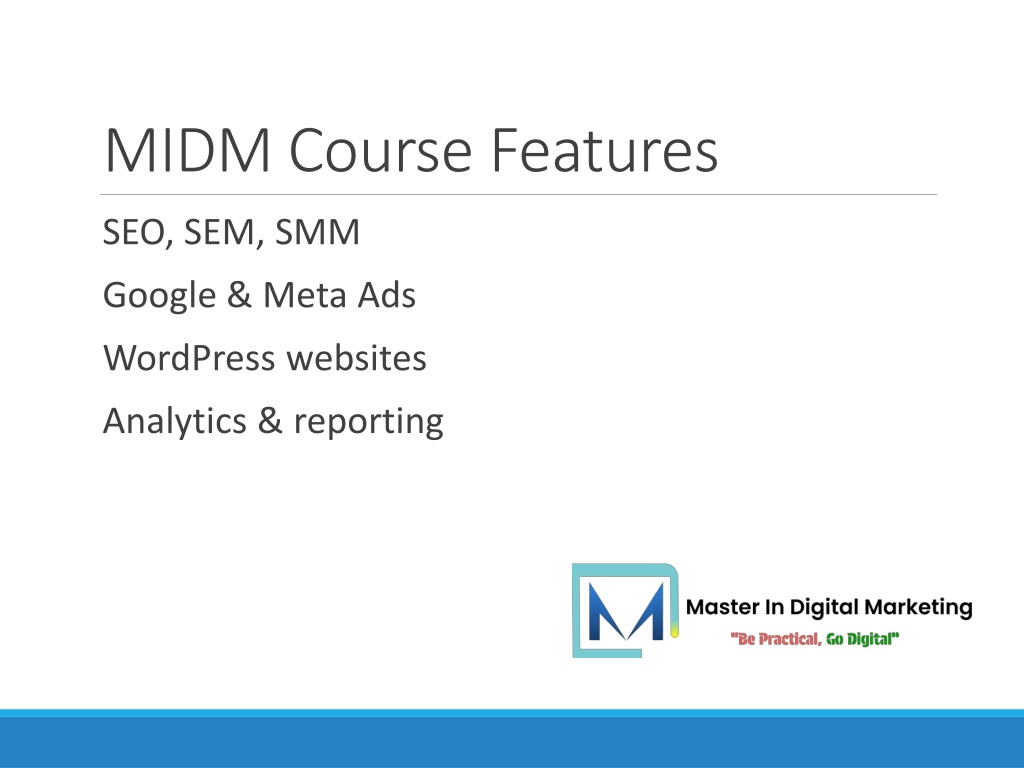 MIDM Course Features

SEO, SEM, SMM

Google & Meta Ads

WordPress websites

Analytics & reporting

M

Master In Digital Marketing

"Be Practical, Go Digital"